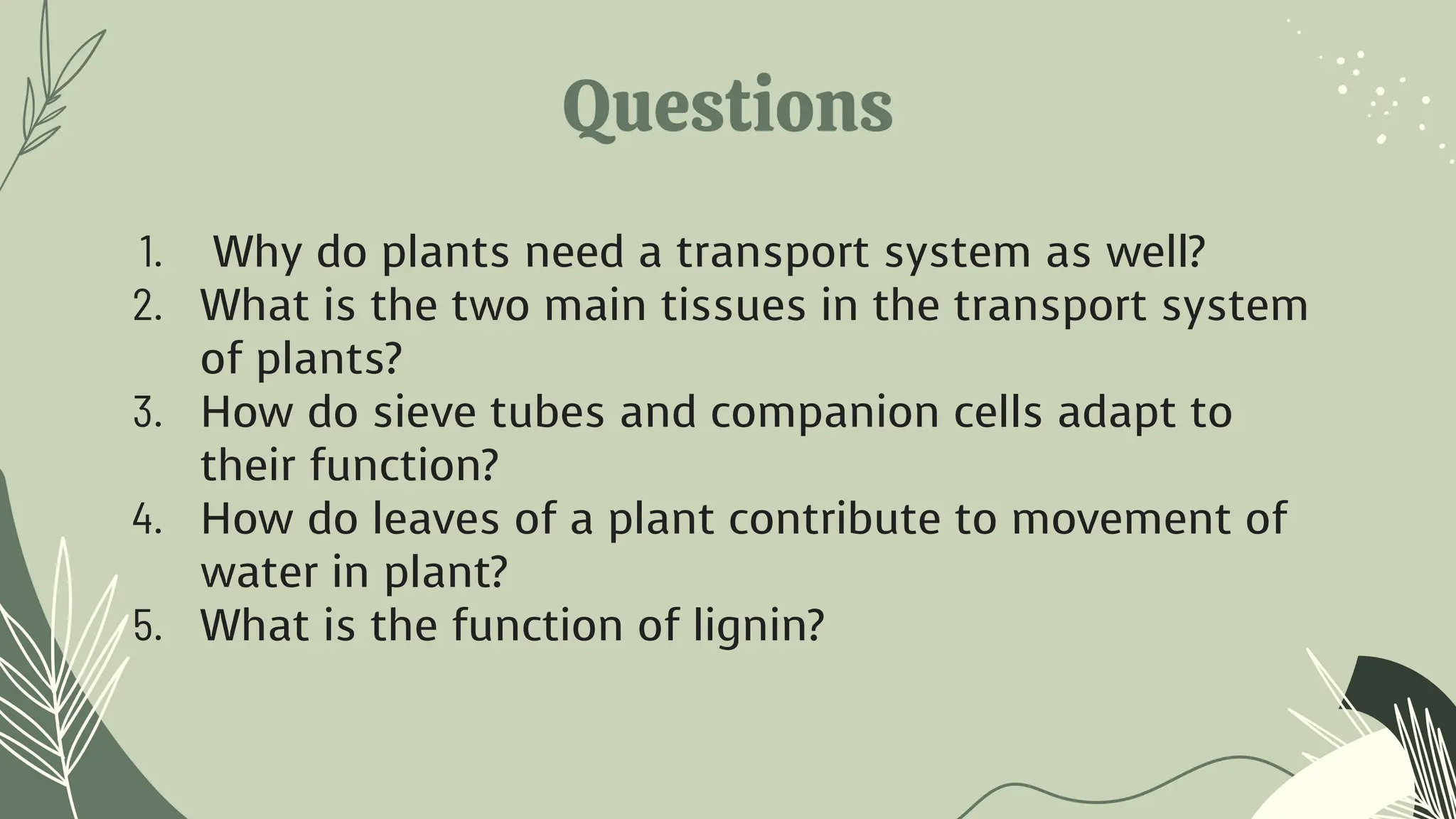 Questions

1. Why do plants need a transport system as well?
2. What is the two main tissues in the transport system of plants?
3. How do sieve tubes and companion cells adapt to their function?
4. How do leaves of a plant contribute to movement of water in plant?
5. What is the function of lignin?